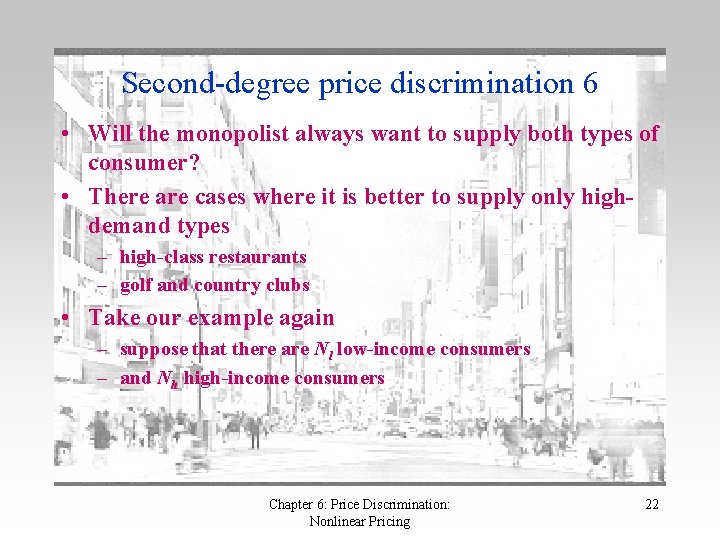 Second-degree price discrimination 6

• Will the monopolist always want to supply both types of consumer?

• There are cases where it is better to supply only high-demand types

– high-class restaurants

– golf and country clubs

• Take our example again

– suppose that there are $N_l$ low-income consumers

– and $N_h$ high-income consumers

Chapter 6: Price Discrimination: Nonlinear Pricing

22